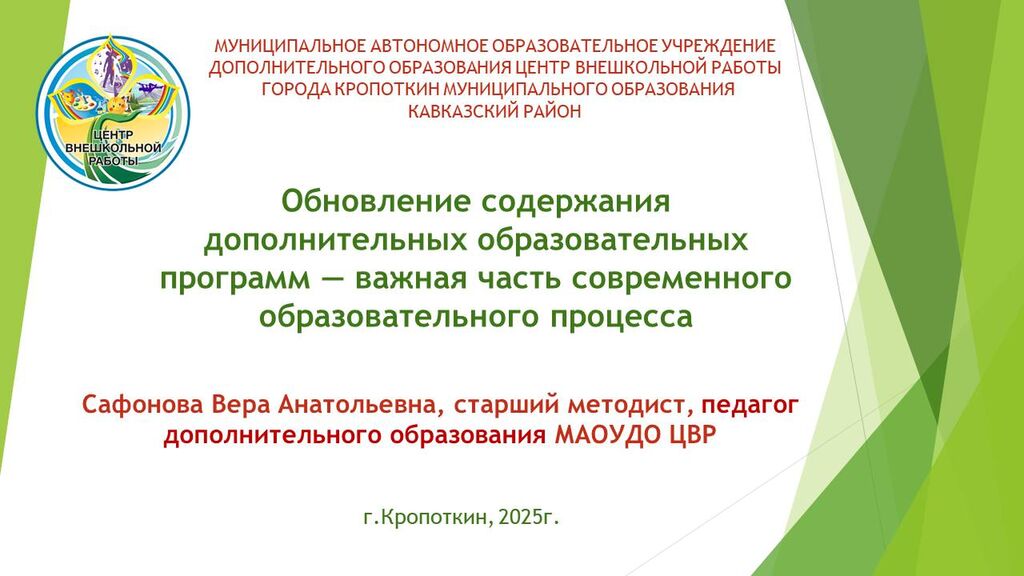 ЦЕНТР ВНЕШКОЛЬНОЙ РАБОТЫ

МУНИЦИПАЛЬНОЕ АВТОНОМНОЕ ОБРАЗОВАТЕЛЬНОЕ УЧРЕЖДЕНИЕ ДОПОЛНИТЕЛЬНОГО ОБРАЗОВАНИЯ ЦЕНТР ВНЕШКОЛЬНОЙ РАБОТЫ ГОРОДА КРОПОТКИН МУНИЦИПАЛЬНОГО ОБРАЗОВАНИЯ КАВКАЗСКИЙ РАЙОН

Обновление содержания дополнительных образовательных программ — важная часть современного образовательного процесса

Сафонова Вера Анатольевна, старший методист, педагог дополнительного образования МАОУДО ЦВР

г.Кропоткин, 2025г.